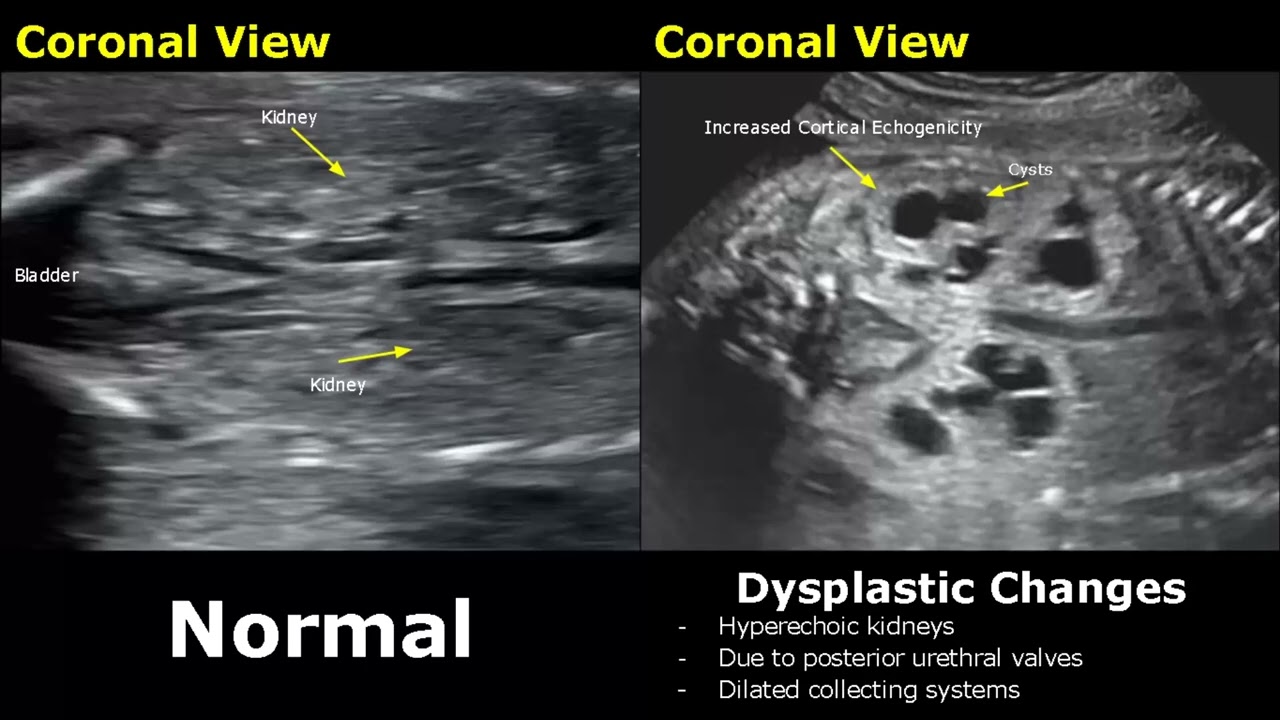 Coronal View

Kidney

Bladder

Kidney

Normal

Coronal View

Increased Cortical Echogenicity

Cysts

Dysplastic Changes

- Hyperechoic kidneys
- Due to posterior urethral valves
- Dilated collecting systems